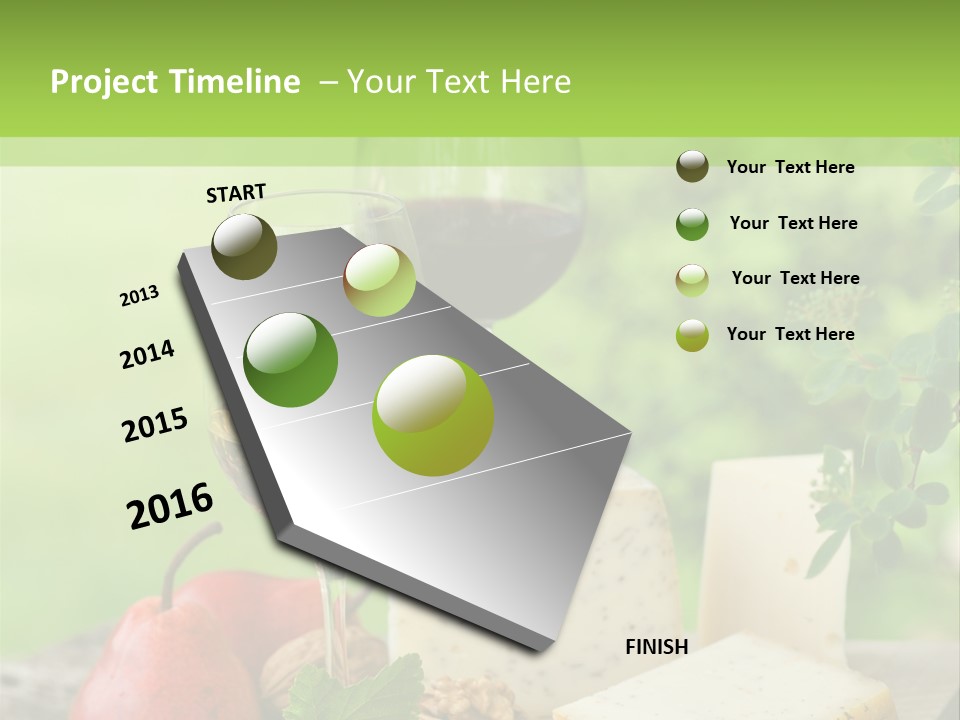 Project Timeline – Your Text Here

START

2013

2014

2015

2016

FINISH

Your Text Here

Your Text Here

Your Text Here

Your Text Here